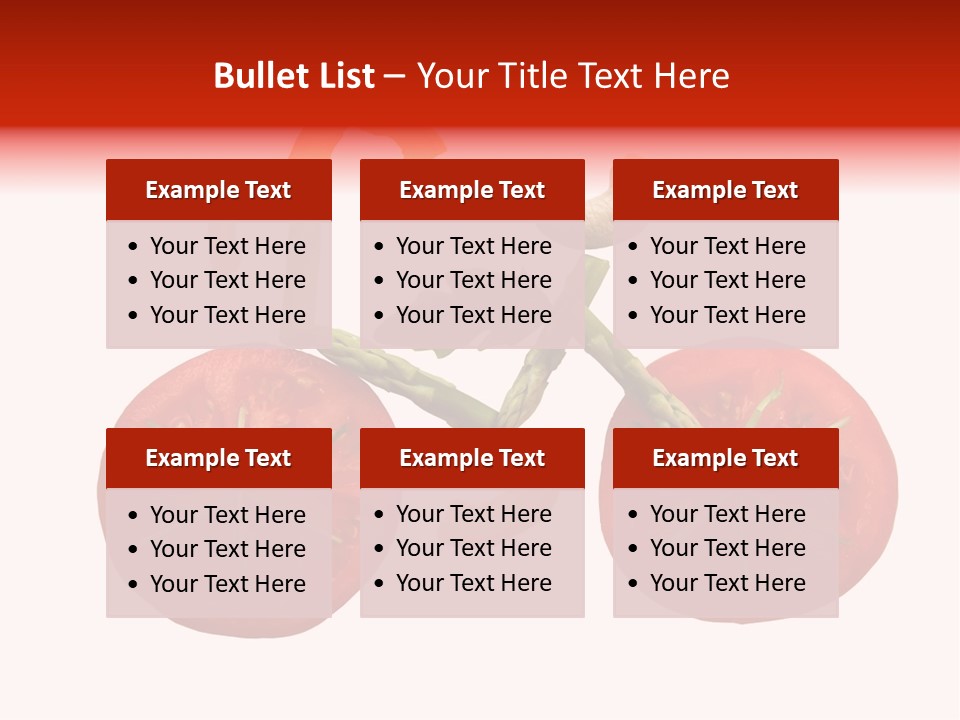 Bullet List – Your Title Text Here

Example Text
• Your Text Here
• Your Text Here
• Your Text Here

Example Text
• Your Text Here
• Your Text Here
• Your Text Here

Example Text
• Your Text Here
• Your Text Here
• Your Text Here

Example Text
• Your Text Here
• Your Text Here
• Your Text Here

Example Text
• Your Text Here
• Your Text Here
• Your Text Here

Example Text
• Your Text Here
• Your Text Here
• Your Text Here